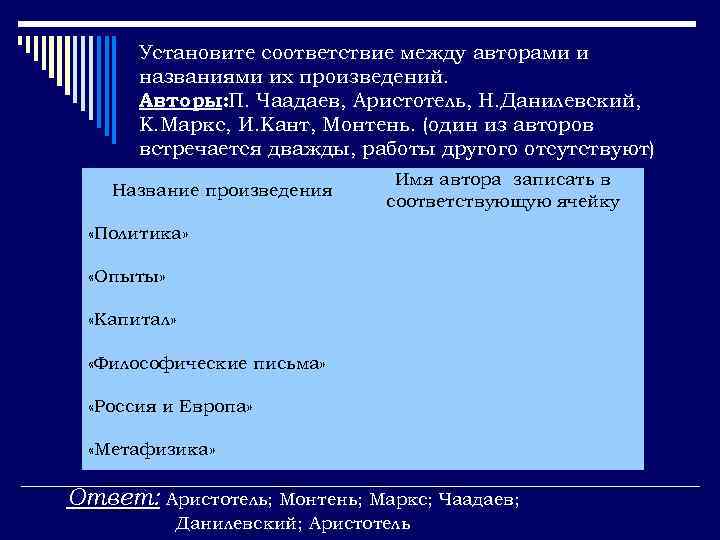 Установите соответствие между авторами и названиями их произведений.
Авторы:П. Чаадаев, Аристотель, Н.Данилевский, К.Маркс, И.Кант, Монтень. (один из авторов встречается дважды, работы другого отсутствуют)

| Название произведения | Имя автора записать в соответствующую ячейку |
|---|---|
| «Политика» | |
| «Опыты» | |
| «Капитал» | |
| «Философические письма» | |
| «Россия и Европа» | |
| «Метафизика» | |

Ответ: Аристотель; Монтень; Маркс; Чаадаев; Данилевский; Аристотель